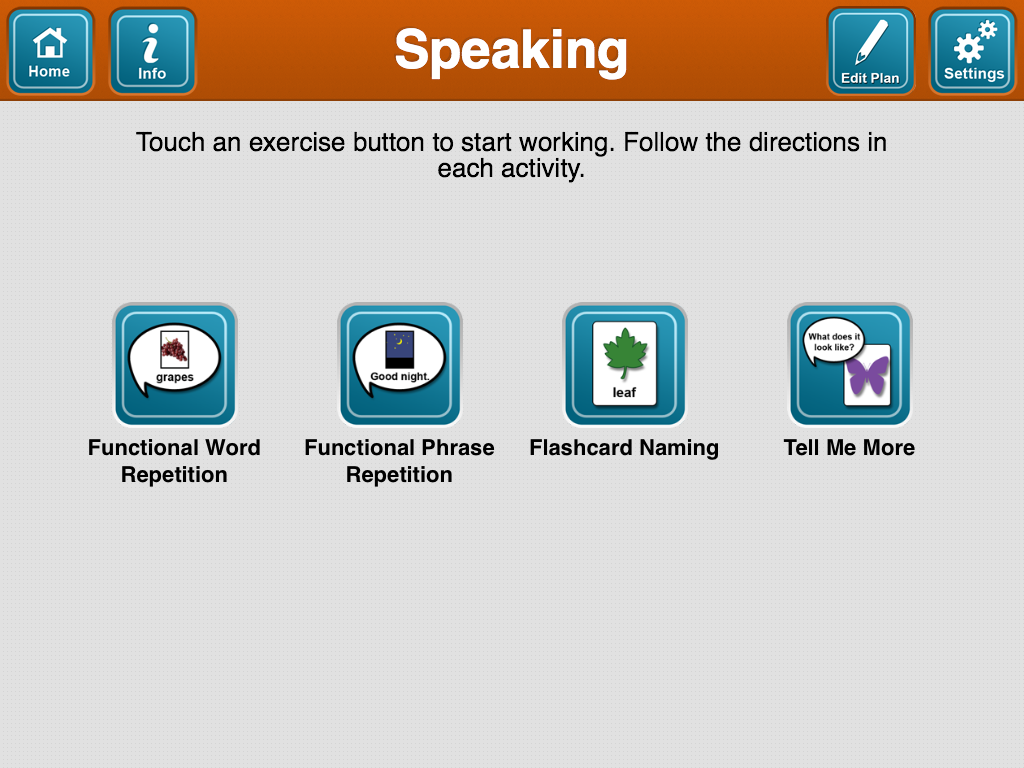 Home

Info

Speaking

Edit Plan

Settings

Touch an exercise button to start working. Follow the directions in each activity.

grapes

Functional Word Repetition

Good night.

Functional Phrase Repetition

leaf

Flashcard Naming

What does it look like?

Tell Me More